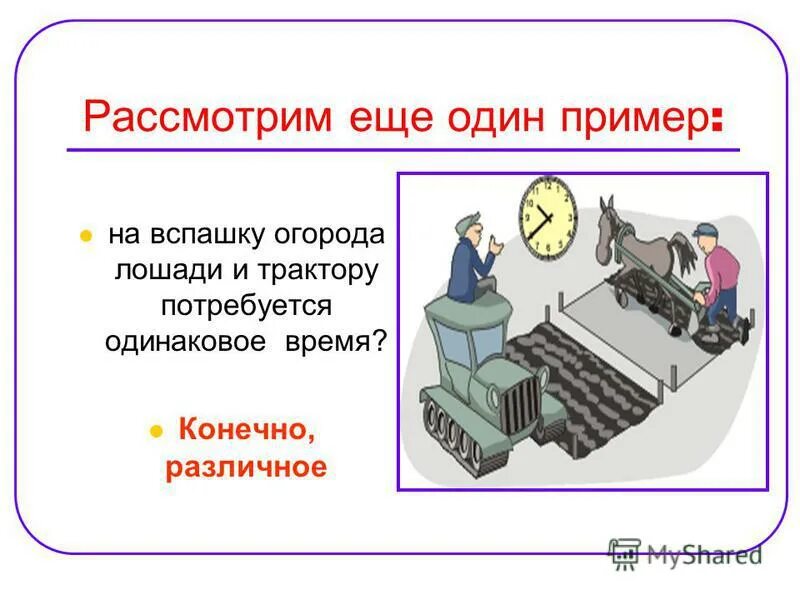 Рассмотрим еще один пример:

на вспашку огорода лошади и трактору потребуется одинаковое время?

Конечно, различное

MyShared